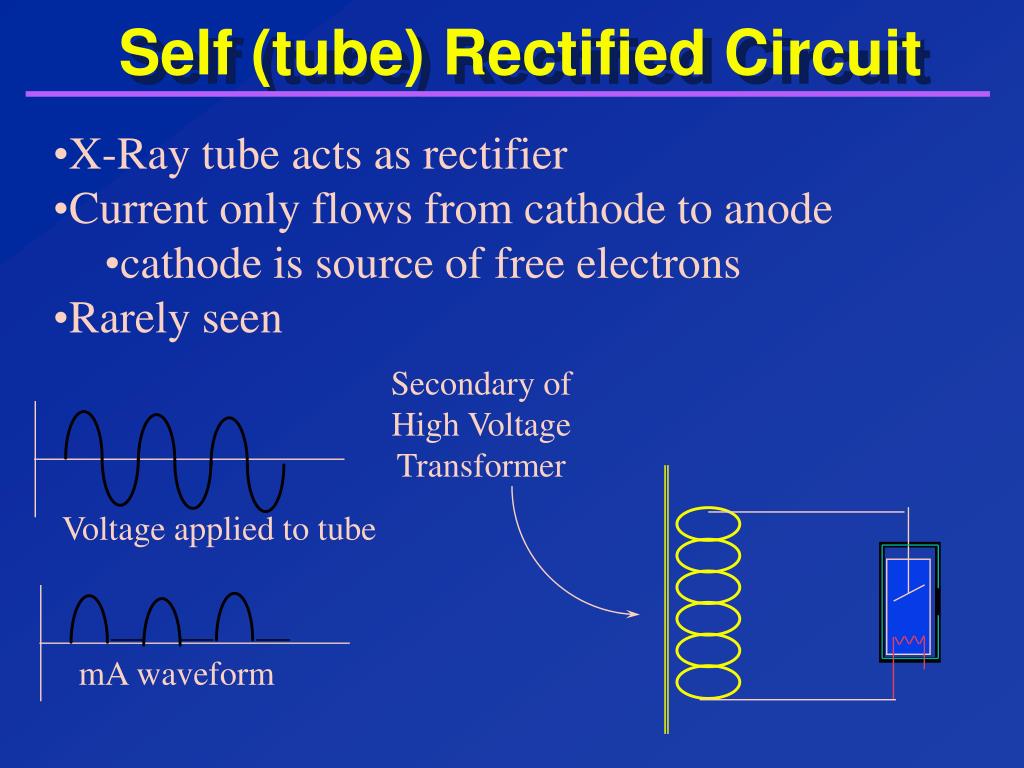 Self (tube) Rectified Circuit

•X-Ray tube acts as rectifier
•Current only flows from cathode to anode
•cathode is source of free electrons
•Rarely seen

Secondary of High Voltage Transformer

Voltage applied to tube

mA waveform